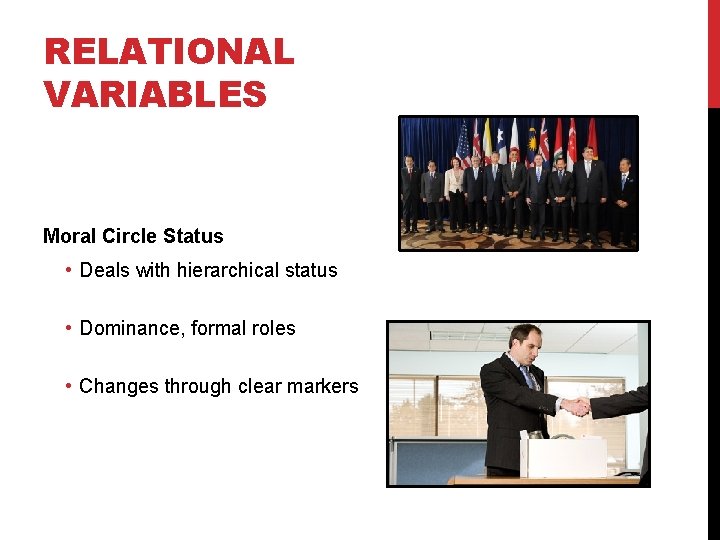 RELATIONAL VARIABLES

Moral Circle Status

• Deals with hierarchical status

• Dominance, formal roles

• Changes through clear markers